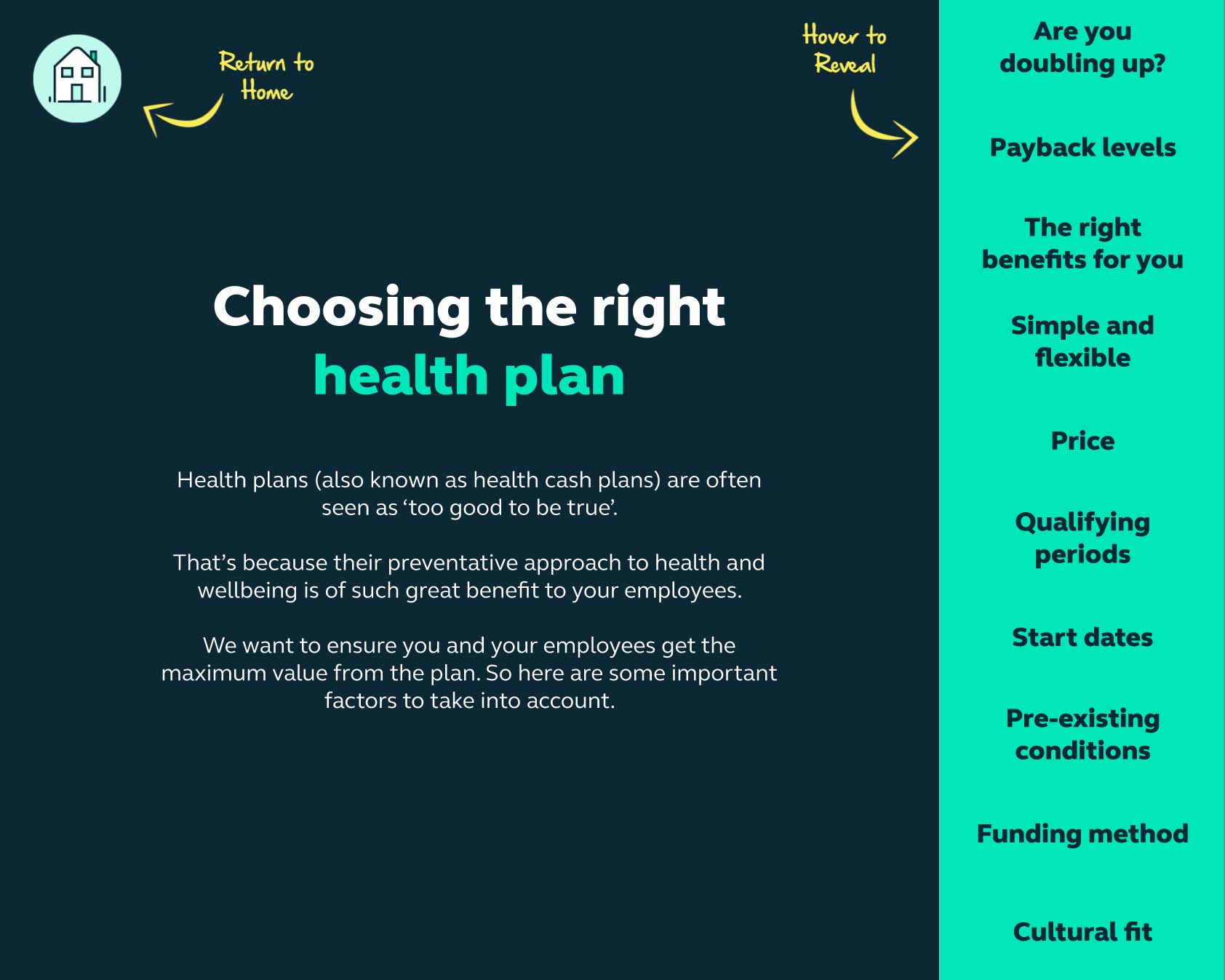 Return to Home

Hover to Reveal

Choosing the right health plan

Health plans (also known as health cash plans) are often seen as ‘too good to be true’.

That’s because their preventative approach to health and wellbeing is of such great benefit to your employees.

We want to ensure you and your employees get the maximum value from the plan. So here are some important factors to take into account.

Are you doubling up?

Payback levels

The right benefits for you

Simple and flexible

Price

Qualifying periods

Start dates

Pre-existing conditions

Funding method

Cultural fit